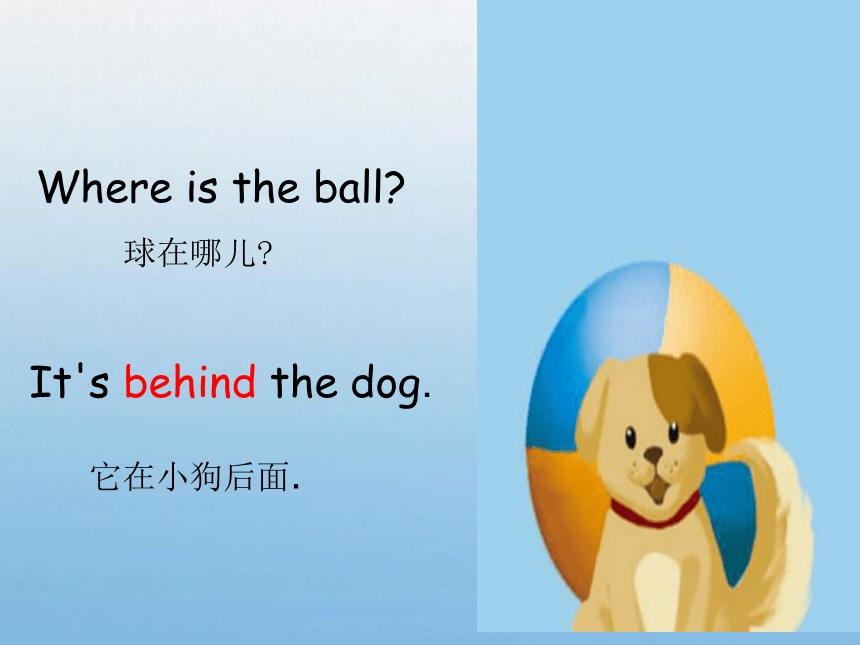 Where is the ball?

球在哪儿?

It's behind the dog.

它在小狗后面.